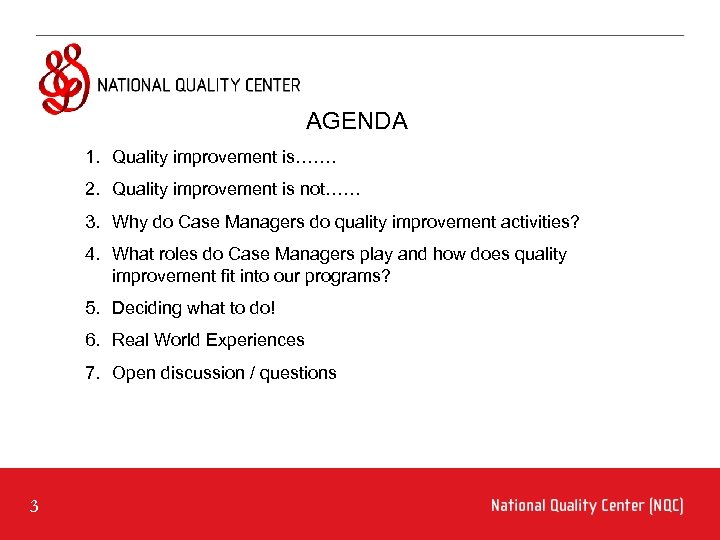 NATIONAL QUALITY CENTER

AGENDA

1. Quality improvement is…….
2. Quality improvement is not……
3. Why do Case Managers do quality improvement activities?
4. What roles do Case Managers play and how does quality improvement fit into our programs?
5. Deciding what to do!
6. Real World Experiences
7. Open discussion / questions

3

National Quality Center (NQC)